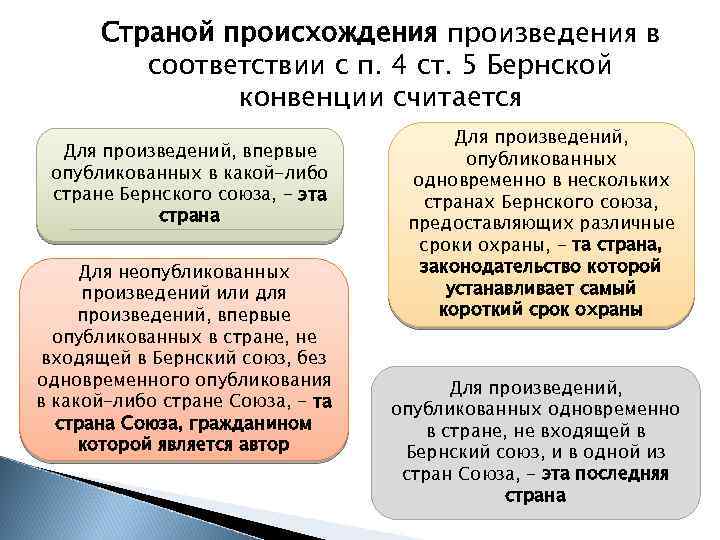 Страной происхождения произведения в соответствии с п. 4 ст. 5 Бернской конвенции считается

Для произведений, впервые опубликованных в какой-либо стране Бернского союза, – эта страна

Для неопубликованных произведений или для произведений, впервые опубликованных в стране, не входящей в Бернский союз, без одновременного опубликования в какой-либо стране Союза, – та страна Союза, гражданином которой является автор

Для произведений, опубликованных одновременно в нескольких странах Бернского союза, предоставляющих различные сроки охраны, – та страна, законодательство которой устанавливает самый короткий срок охраны

Для произведений, опубликованных одновременно в стране, не входящей в Бернский союз, и в одной из стран Союза, – эта последняя страна